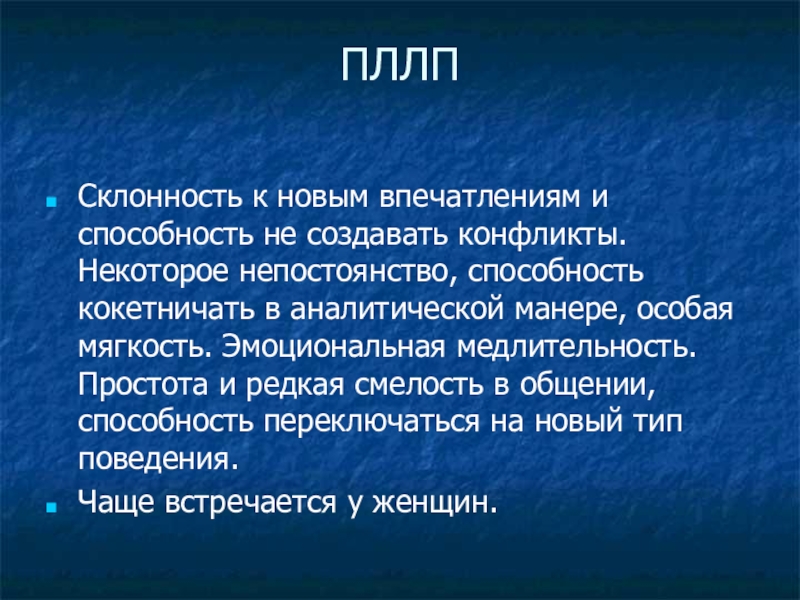 ПЛЛП

Склонность к новым впечатлениям и способность не создавать конфликты. Некоторое непостоянство, способность кокетничать в аналитической манере, особая мягкость. Эмоциональная медлительность. Простота и редкая смелость в общении, способность переключаться на новый тип поведения.

Чаще встречается у женщин.